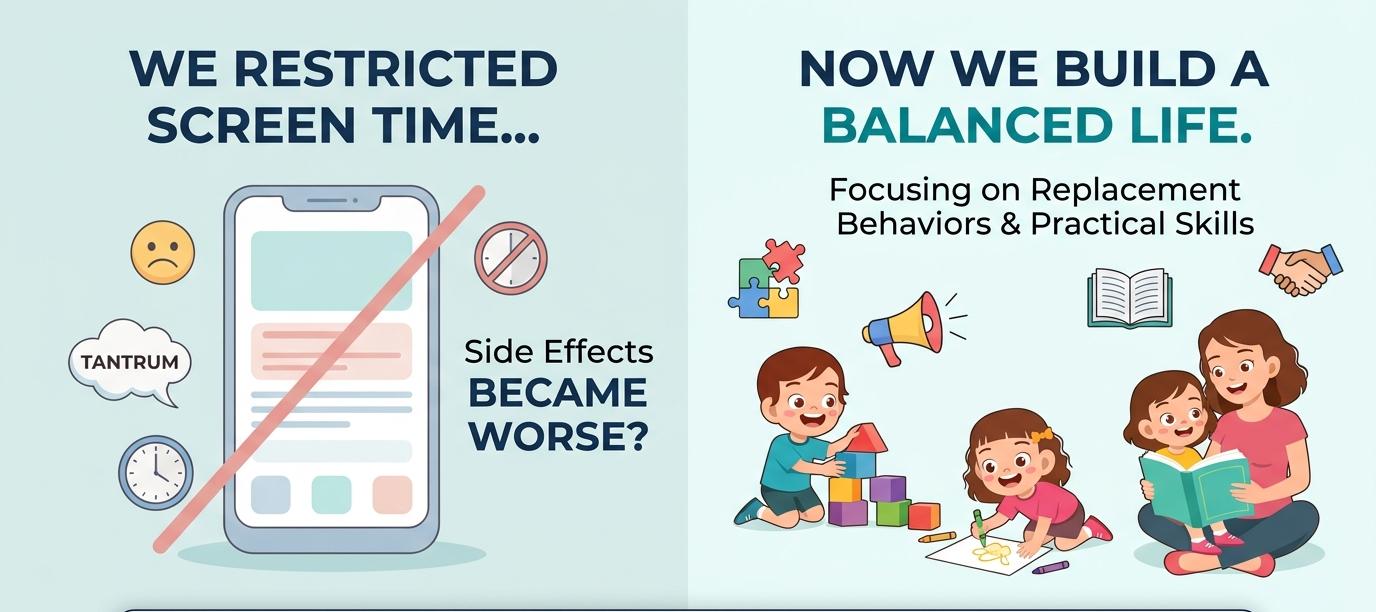 WE RESTRICTED SCREEN TIME...

TANTRUM

Side Effects BECAME WORSE?

NOW WE BUILD A BALANCED LIFE.

Focusing on Replacement Behaviors & Practical Skills